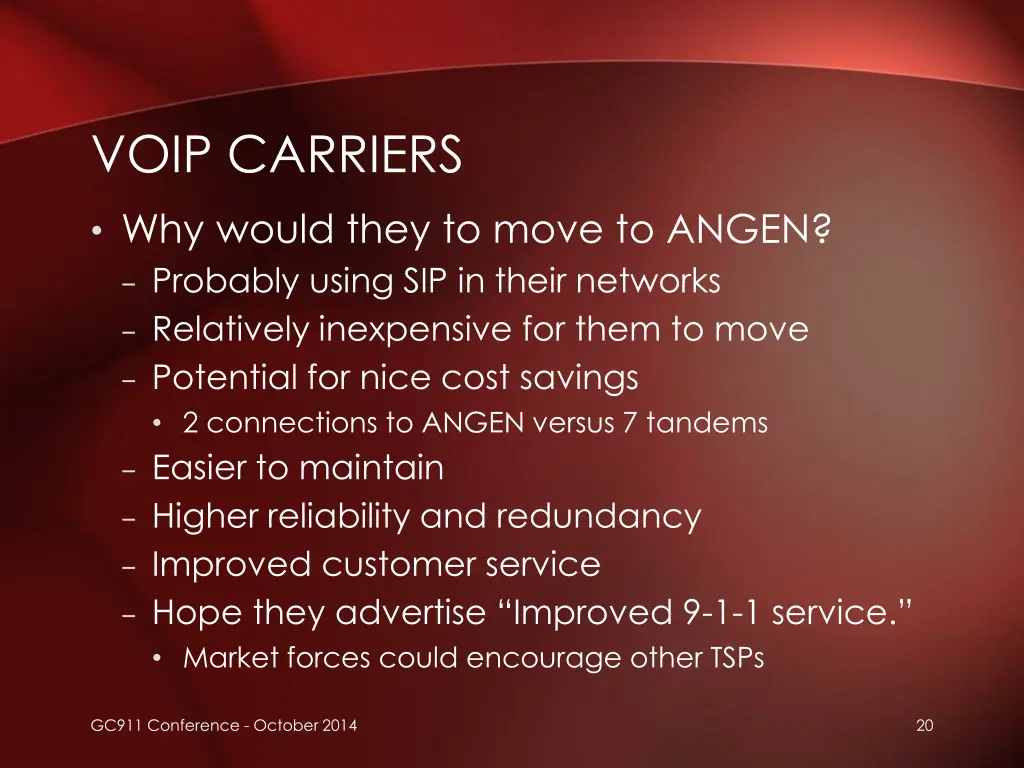 VOIP CARRIERS

• Why would they to move to ANGEN?
– Probably using SIP in their networks
– Relatively inexpensive for them to move
– Potential for nice cost savings
• 2 connections to ANGEN versus 7 tandems
– Easier to maintain
– Higher reliability and redundancy
– Improved customer service
– Hope they advertise “Improved 9-1-1 service.”
• Market forces could encourage other TSPs

GC911 Conference - October 2014

20